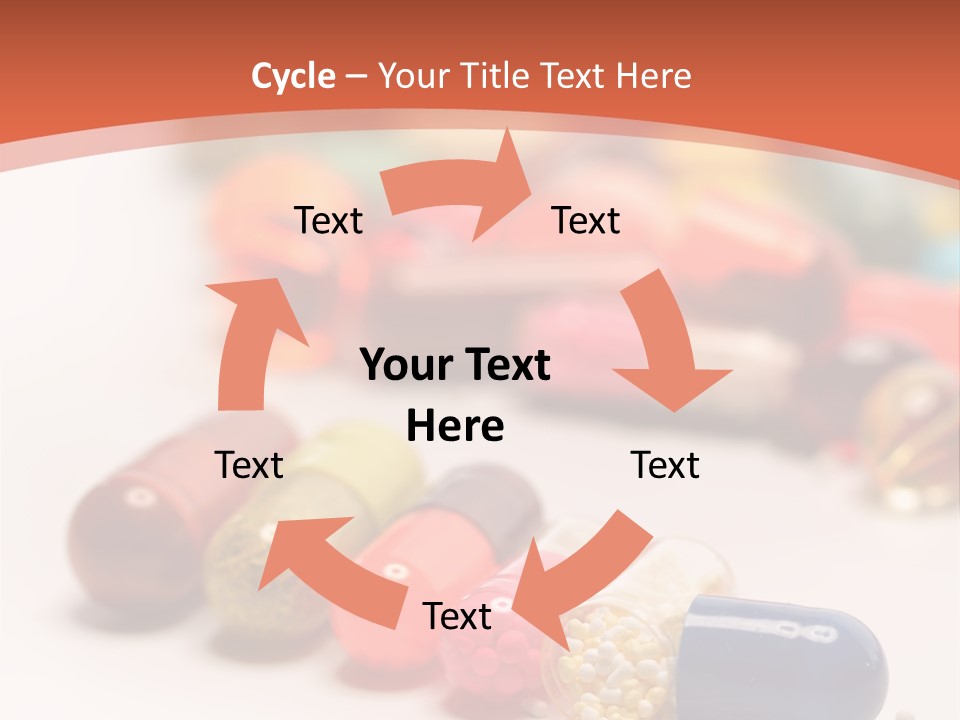 Cycle – Your Title Text Here

Text

Text

Your Text Here

Text

Text

Text